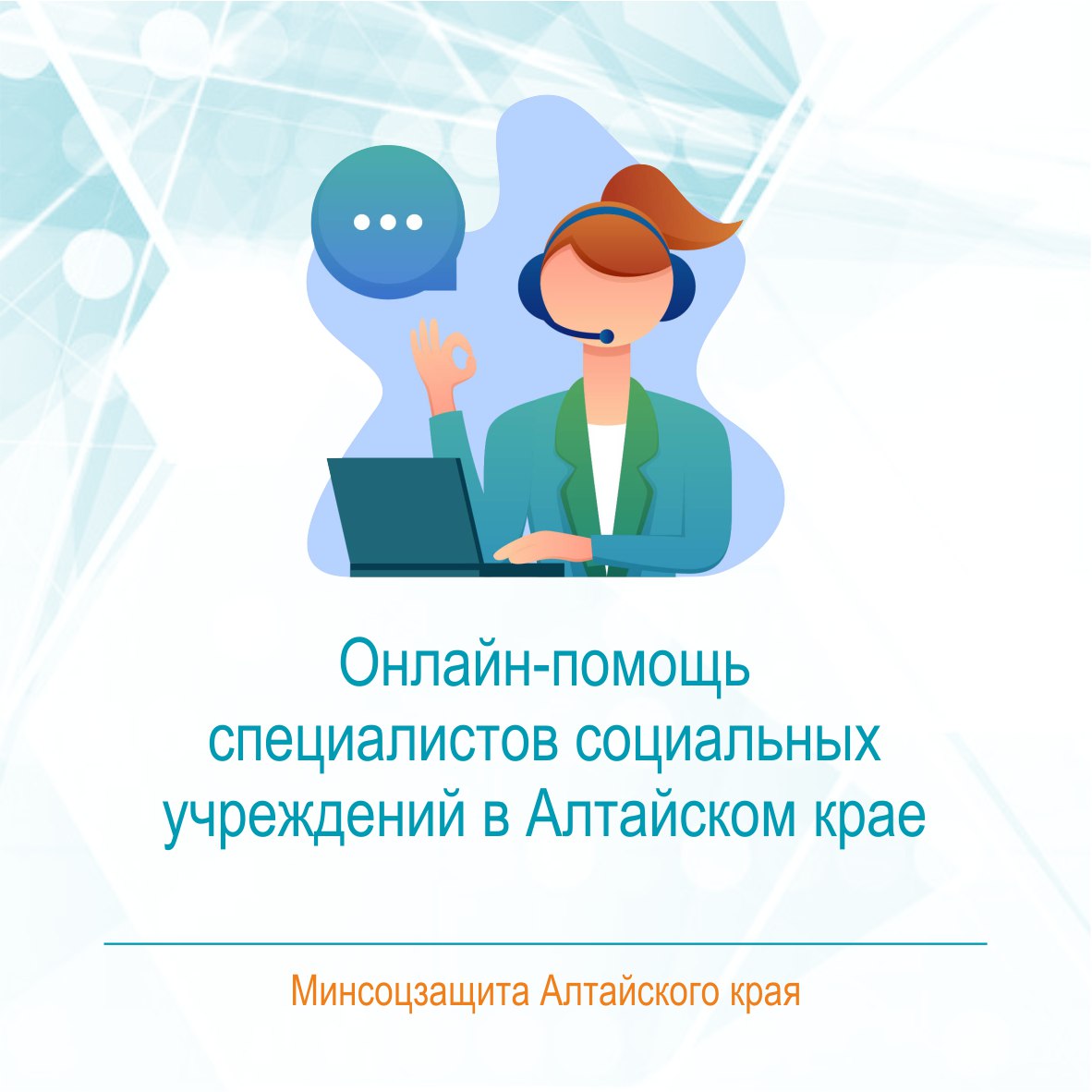 Онлайн-помощь специалистов социальных учреждений в Алтайском крае

Минсоцзащита Алтайского края